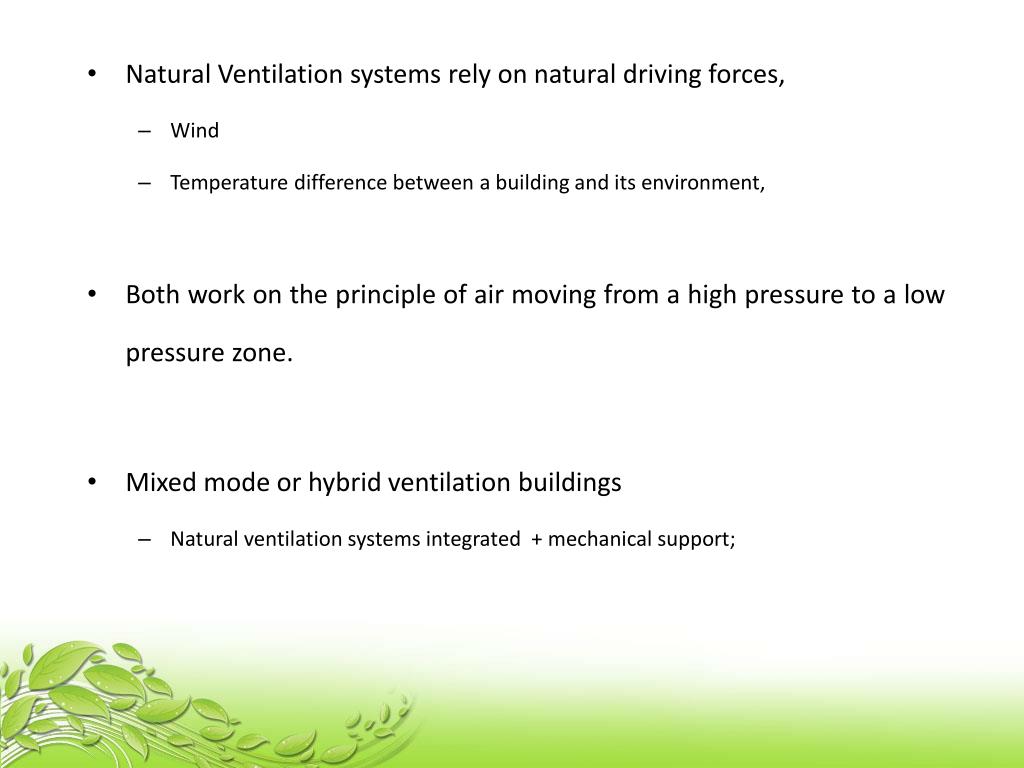 • Natural Ventilation systems rely on natural driving forces,

– Wind

– Temperature difference between a building and its environment,

• Both work on the principle of air moving from a high pressure to a low pressure zone.

• Mixed mode or hybrid ventilation buildings

– Natural ventilation systems integrated + mechanical support;